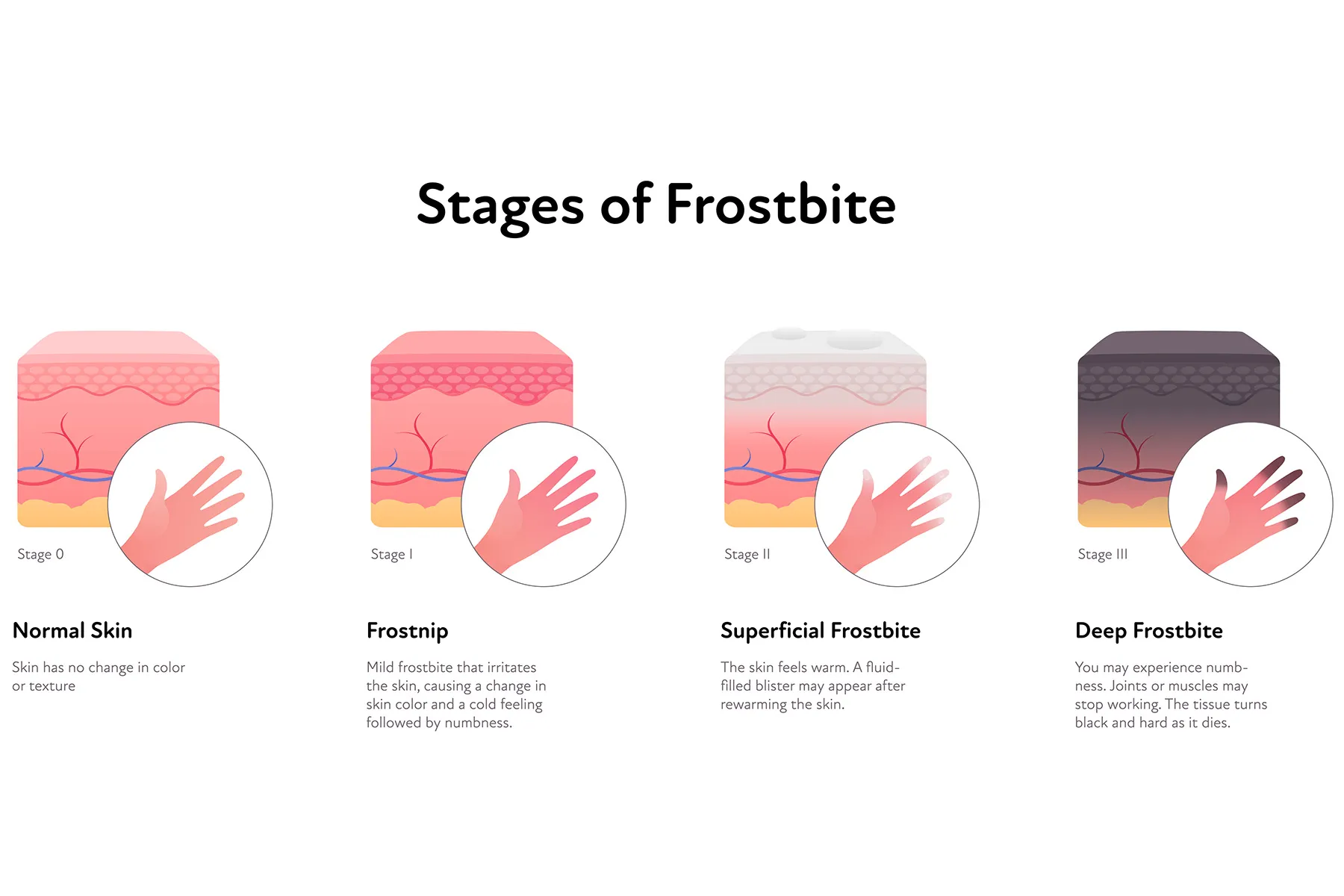 Stages of Frostbite

Stage 0

Normal Skin

Skin has no change in color or texture

Stage I

Frostnip

Mild frostbite that irritates the skin, causing a change in skin color and a cold feeling followed by numbness.

Stage II

Superficial Frostbite

The skin feels warm. A fluid-filled blister may appear after rewarming the skin.

Stage III

Deep Frostbite

You may experience numbness. Joints or muscles may stop working. The tissue turns black and hard as it dies.